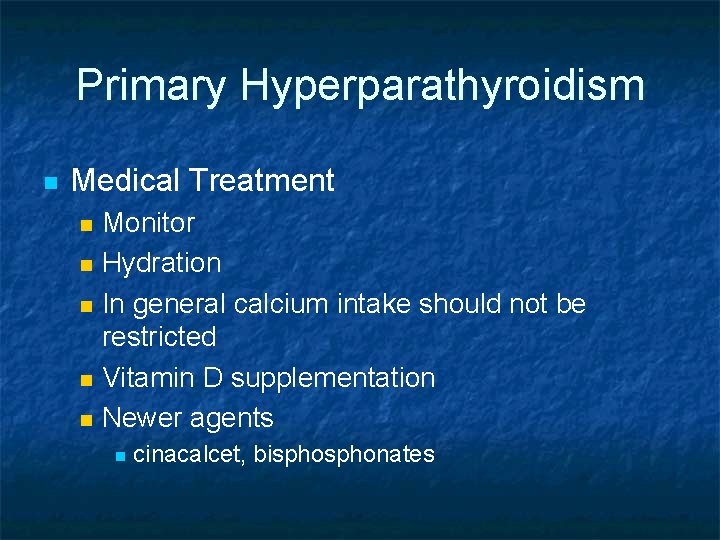 Primary Hyperparathyroidism

Medical Treatment

Monitor

Hydration

In general calcium intake should not be restricted

Vitamin D supplementation

Newer agents

cinacalcet, bisphosphonates